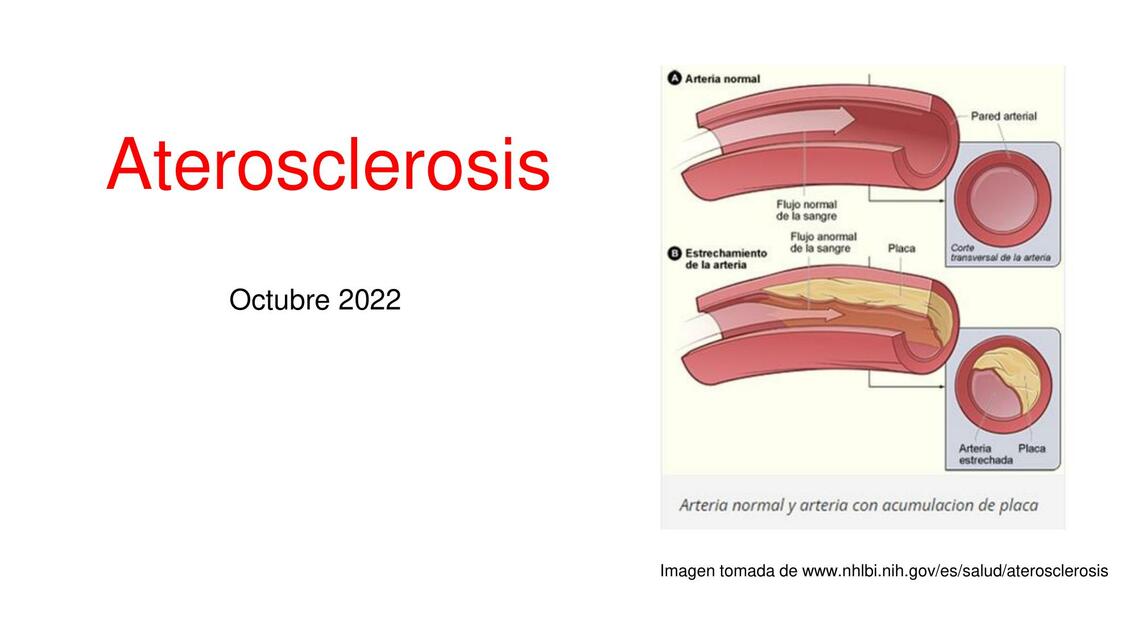 Aterosclerosis

Octubre 2022

A Arteria normal

Pared arterial

Flujo normal de la sangre

Corte transversal de la arteria

B Estrechamiento de la arteria

Flujo anormal de la sangre

Placa

Arteria estrechada

Placa

Arteria normal y arteria con acumulacion de placa

Imagen tomada de www.nhlbi.nih.gov/es/salud/aterosclerosis